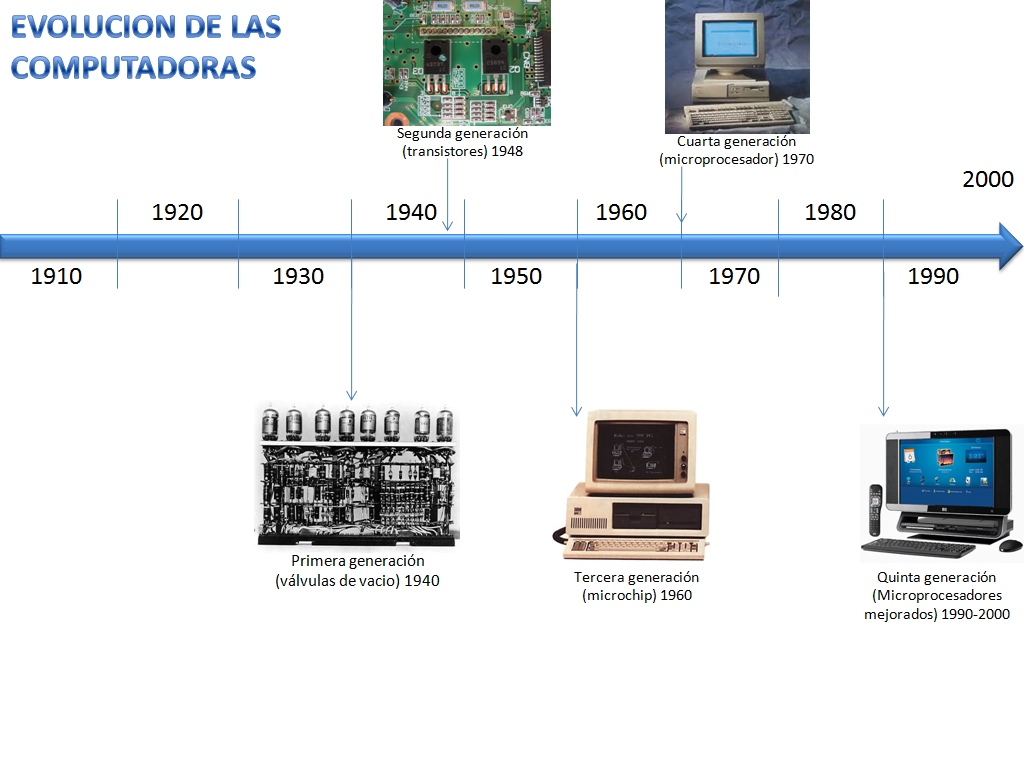 EVOLUCION DE LAS COMPUTADORAS

Segunda generación (transistores) 1948

Cuarta generación (microprocesador) 1970

2000

1920

1940

1960

1980

1910

1930

1950

1970

1990

Primera generación (válvulas de vacio) 1940

Tercera generación (microchip) 1960

Quinta generación (Microprocesadores mejorados) 1990-2000